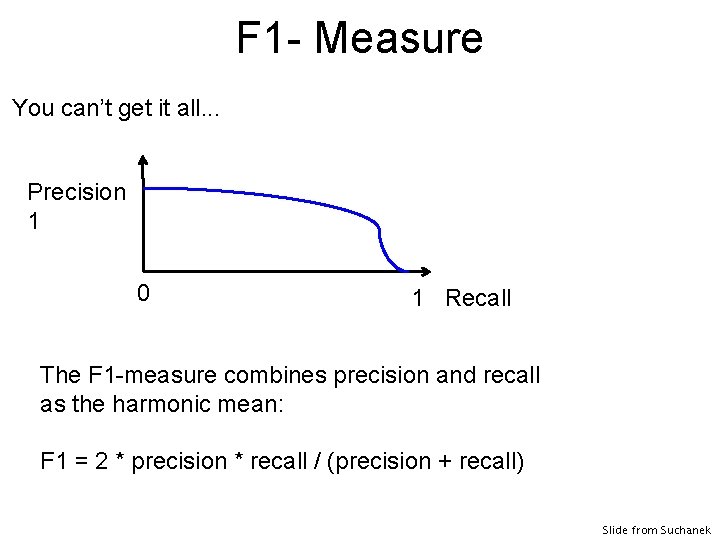 F1- Measure

You can't get it all...

Precision
1

0

1 Recall

The F1-measure combines precision and recall as the harmonic mean:

F1 = 2 * precision * recall / (precision + recall)

Slide from Suchanek